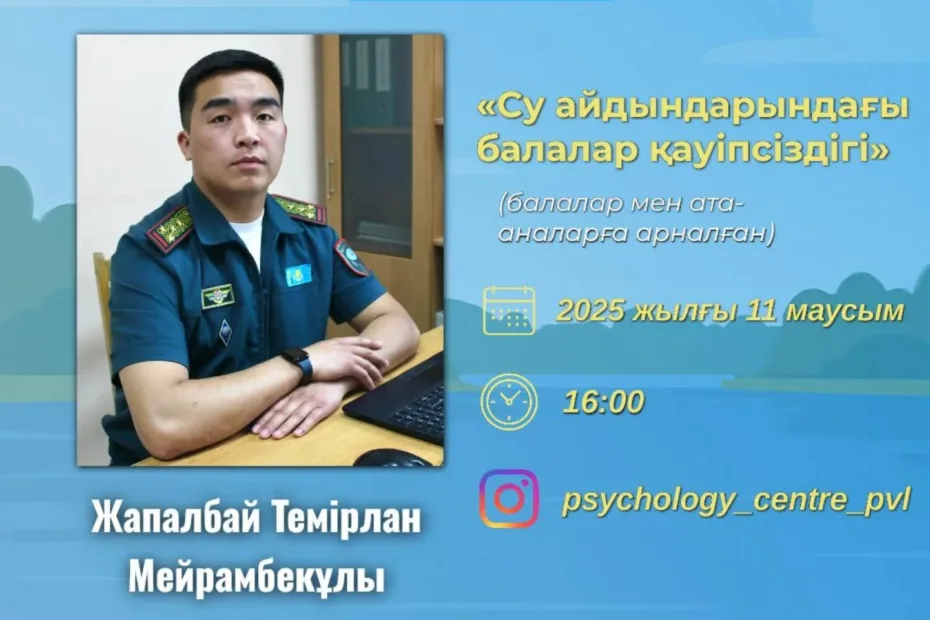 «Су айдындарындағы балалар қауіпсіздігі»

(балалар мен ата-аналарға арналған)

2025 жылғы 11 маусым

16:00

psychology_centre_pvl

Жапалбай Темірлан Мейрамбекұлы